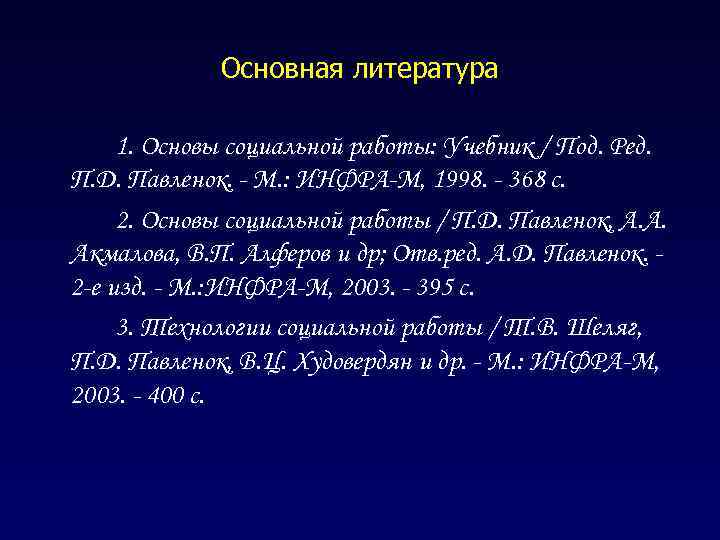 Основная литература

1. Основы социальной работы: Учебник / Под. Ред. П.Д. Павленок. - М.: ИНФРА-М, 1998. - 368 с.

2. Основы социальной работы / П.Д. Павленок, А.А. Акмалова, В.П. Алферов и др; Отв.ред. А.Д. Павленок. - 2-е изд. - М.:ИНФРА-М, 2003. - 395 с.

3. Технологии социальной работы / Т.В. Шеляг, П.Д. Павленок, В.Ц. Худовердян и др. - М.: ИНФРА-М, 2003. - 400 с.